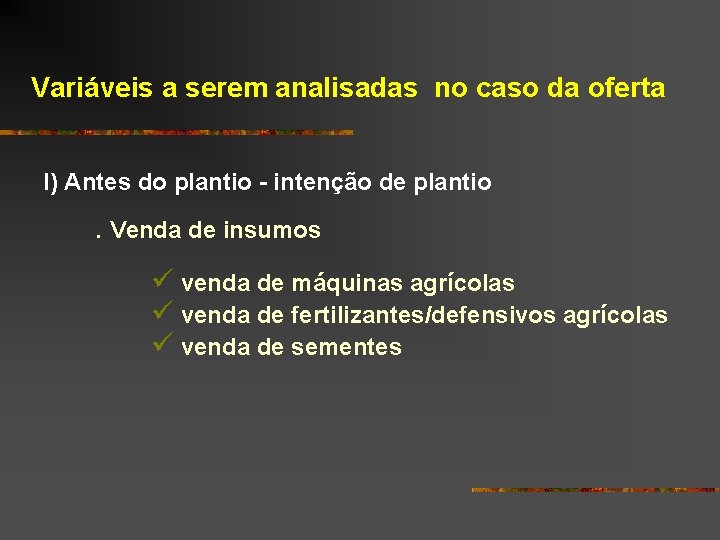 Variáveis a serem analisadas  no caso da oferta

I) Antes do plantio - intenção de plantio

. Venda de insumos

✓ venda de máquinas agrícolas
✓ venda de fertilizantes/defensivos agrícolas
✓ venda de sementes